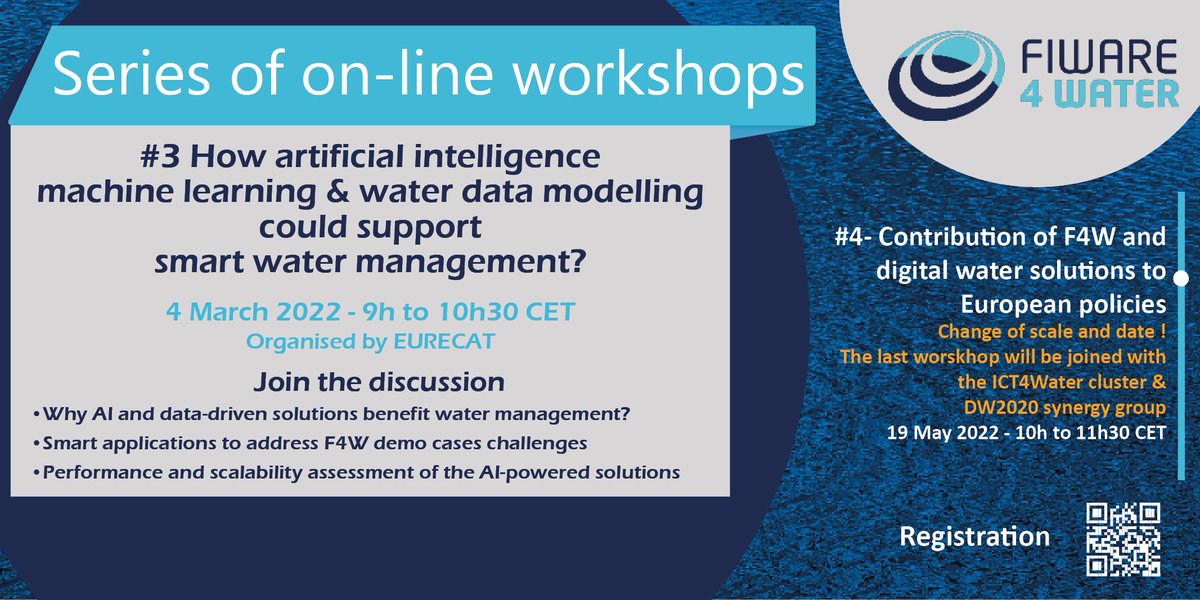 Series of on-line workshops

FIWARE 4 WATER

#3 How artificial intelligence machine learning & water data modelling could support smart water management?

4 March 2022 - 9h to 10h30 CET
Organised by EURECAT

Join the discussion
• Why AI and data-driven solutions benefit water management?
• Smart applications to address F4W demo cases challenges
• Performance and scalability assessment of the AI-powered solutions

#4- Contribution of F4W and digital water solutions to European policies
Change of scale and date !
The last worskhop will be joined with the ICT4Water cluster & DW2020 synergy group
19 May 2022 - 10h to 11h30 CET

Registration